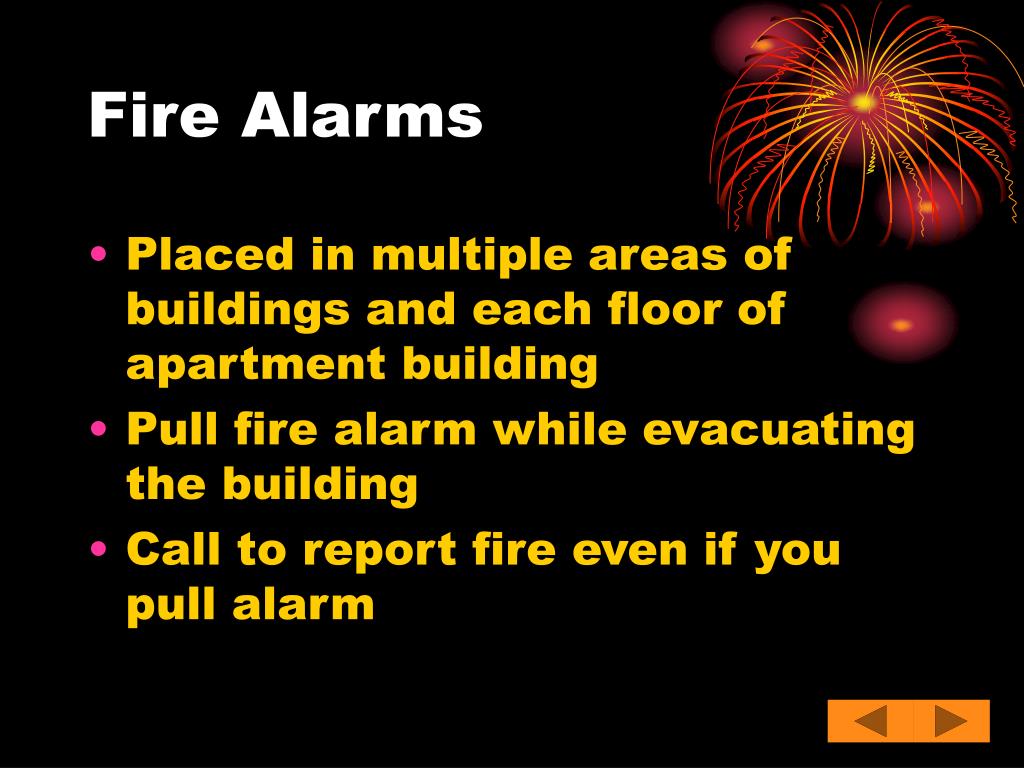 Fire Alarms

• Placed in multiple areas of buildings and each floor of apartment building
• Pull fire alarm while evacuating the building
• Call to report fire even if you pull alarm